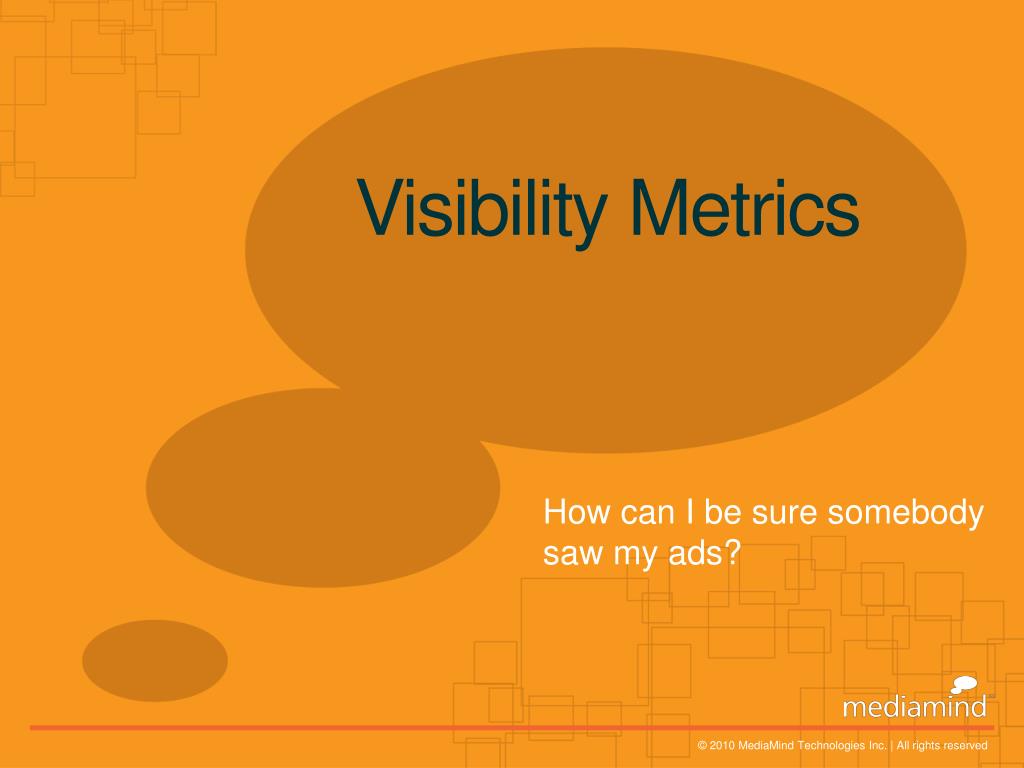 Visibility Metrics

How can I be sure somebody saw my ads?

mediamind

© 2010 MediaMind Technologies Inc. | All rights reserved